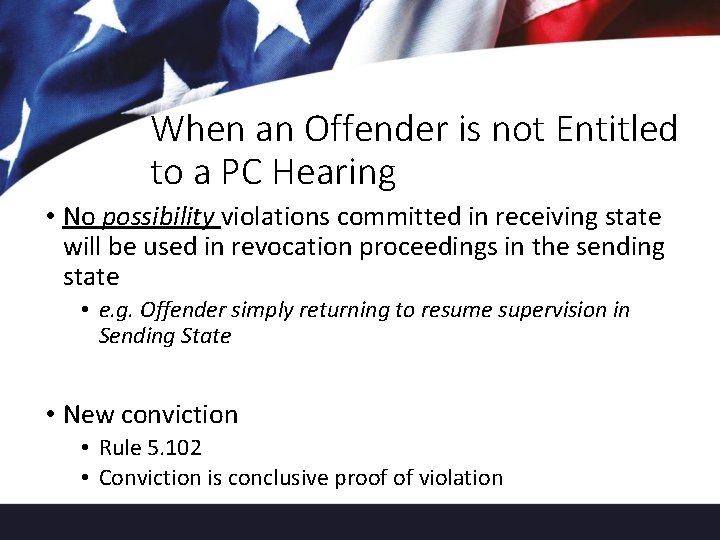 When an Offender is not Entitled to a PC Hearing

• No possibility violations committed in receiving state will be used in revocation proceedings in the sending state
  • e.g. Offender simply returning to resume supervision in Sending State

• New conviction
  • Rule 5.102
  • Conviction is conclusive proof of violation